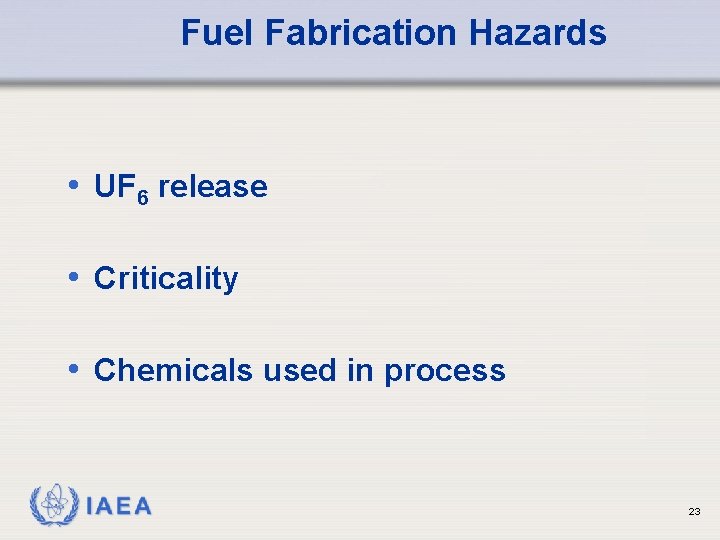 Fuel Fabrication Hazards

• $UF_6$ release

• Criticality

• Chemicals used in process

IAEA

23